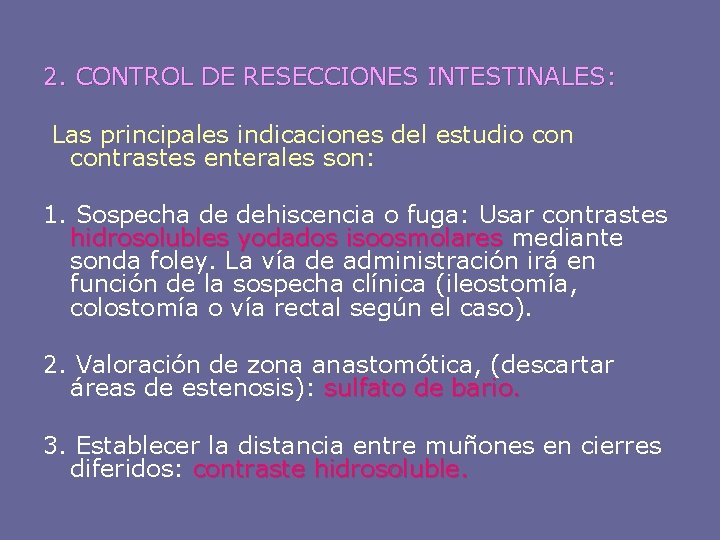 2. CONTROL DE RESECCIONES INTESTINALES:

Las principales indicaciones del estudio con contrastes enterales son:

1. Sospecha de dehiscencia o fuga: Usar contrastes hidrosolubles yodados isoosmolares mediante sonda foley. La vía de administración irá en función de la sospecha clínica (ileostomía, colostomía o vía rectal según el caso).

2. Valoración de zona anastomótica, (descartar áreas de estenosis): sulfato de bario.

3. Establecer la distancia entre muñones en cierres diferidos: contraste hidrosoluble.